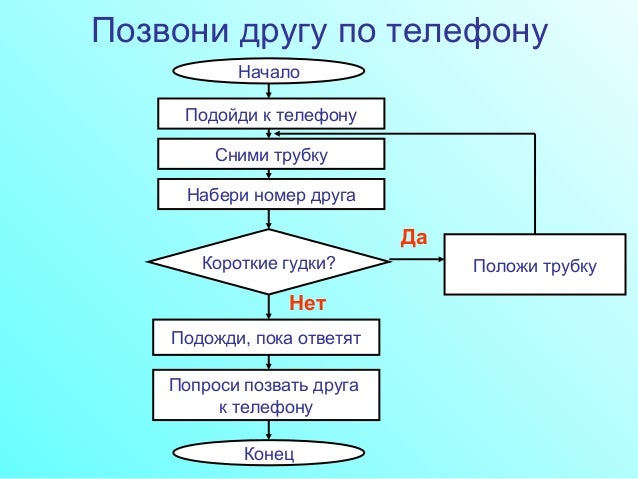 Позвони другу по телефону

Начало

Подойди к телефону

Сними трубку

Набери номер друга

Короткие гудки?

Да

Положи трубку

Нет

Подожди, пока ответят

Попроси позвать друга к телефону

Конец